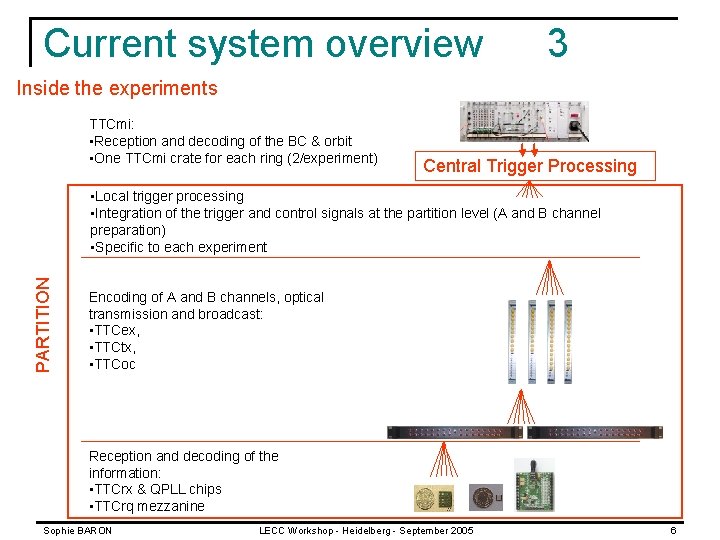 Current system overview 3

Inside the experiments

TTCmi:
▪Reception and decoding of the BC & orbit
▪One TTCmi crate for each ring (2/experiment)

Central Trigger Processing

PARTITION

▪Local trigger processing
▪Integration of the trigger and control signals at the partition level (A and B channel preparation)
▪Specific to each experiment

Encoding of A and B channels, optical transmission and broadcast:
▪TTCex,
▪TTCtx,
▪TTCoc

Reception and decoding of the information:
▪TTCrx & QPLL chips
▪TTCrq mezzanine

Sophie BARON LECC Workshop - Heidelberg - September 2005 6